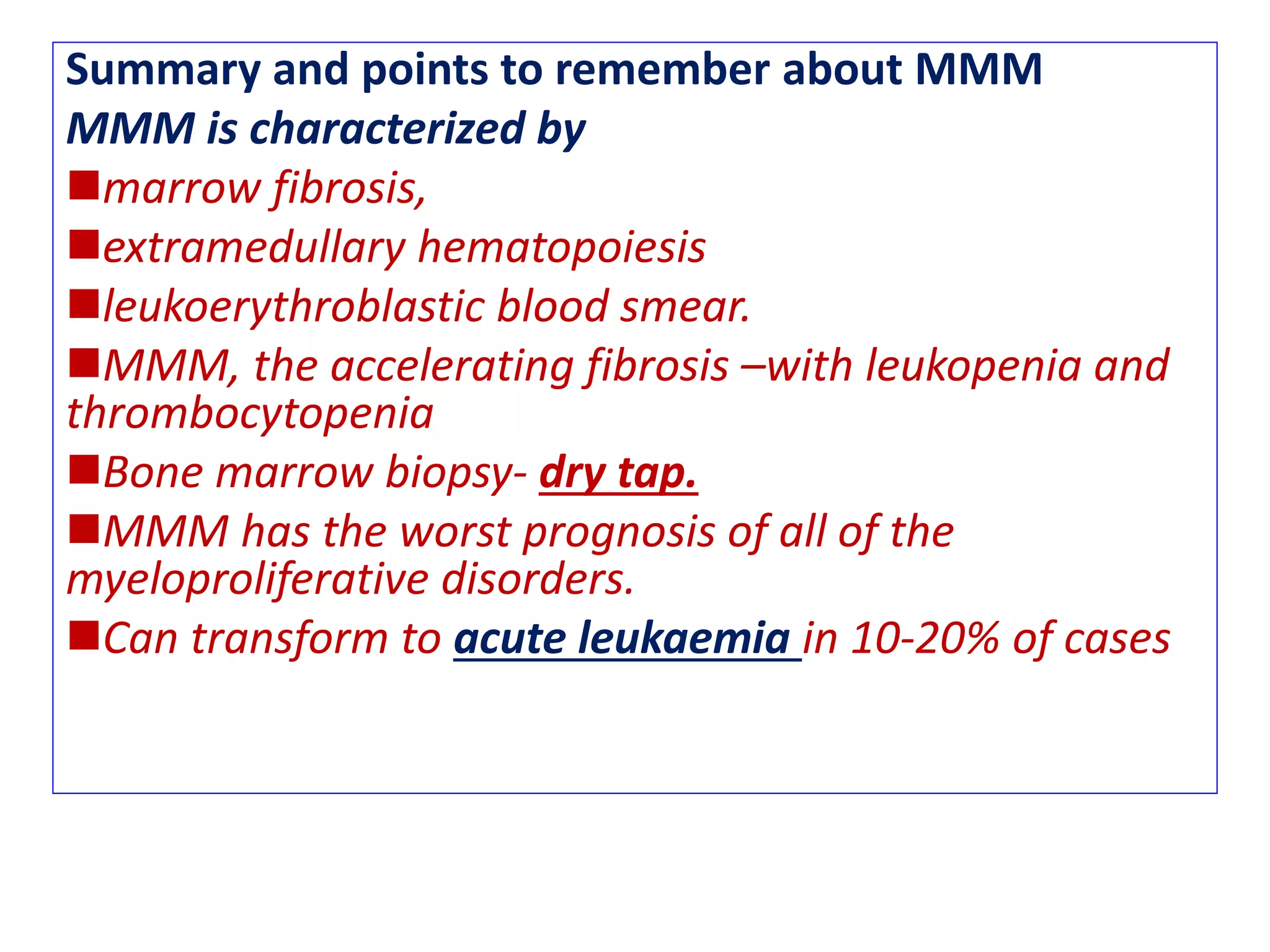 Summary and points to remember about MMM

MMM is characterized by

■marrow fibrosis,

■extramedullary hematopoiesis

■leukoerythroblastic blood smear.

■MMM, the accelerating fibrosis –with leukopenia and thrombocytopenia

■Bone marrow biopsy- dry tap.

■MMM has the worst prognosis of all of the myeloproliferative disorders.

■Can transform to acute leukaemia in 10-20% of cases